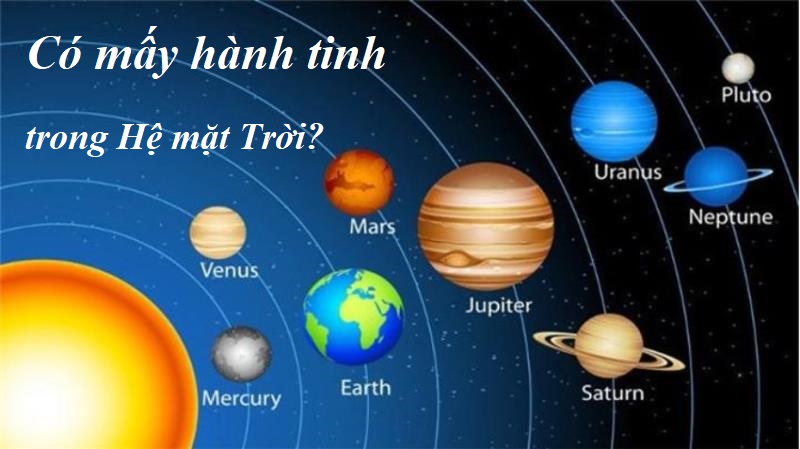 Có mấy hành tinh

trong Hệ mặt Trời?

Pluto

Uranus

Neptune

Mars

Venus

Jupiter

Earth

Mercury

Saturn